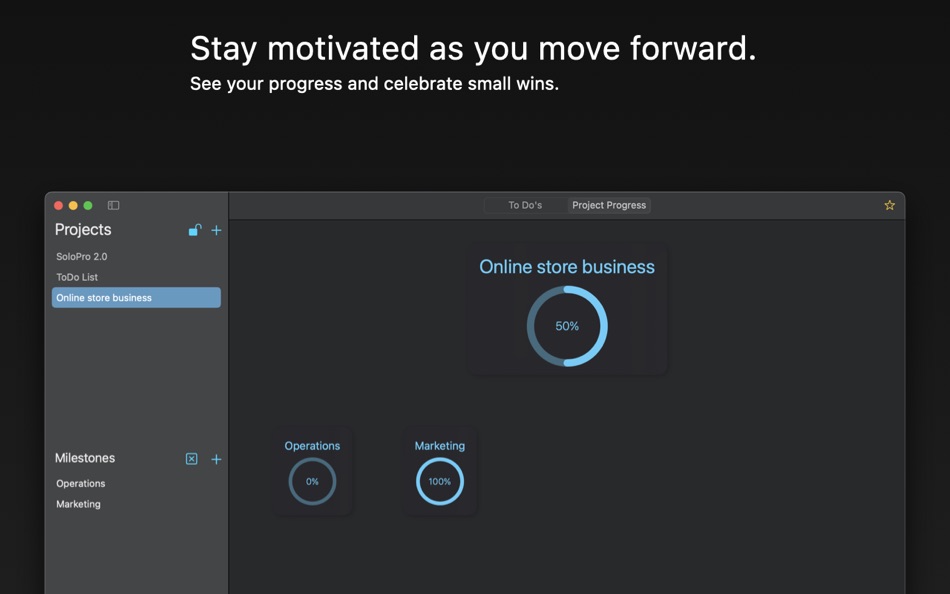 Stay motivated as you move forward.
See your progress and celebrate small wins.

To Do's
Project Progress

Projects
SoloPro 2.0
ToDo List
Online store business

Milestones
Operations
Marketing

Online store business
50%

Operations
0%

Marketing
100%